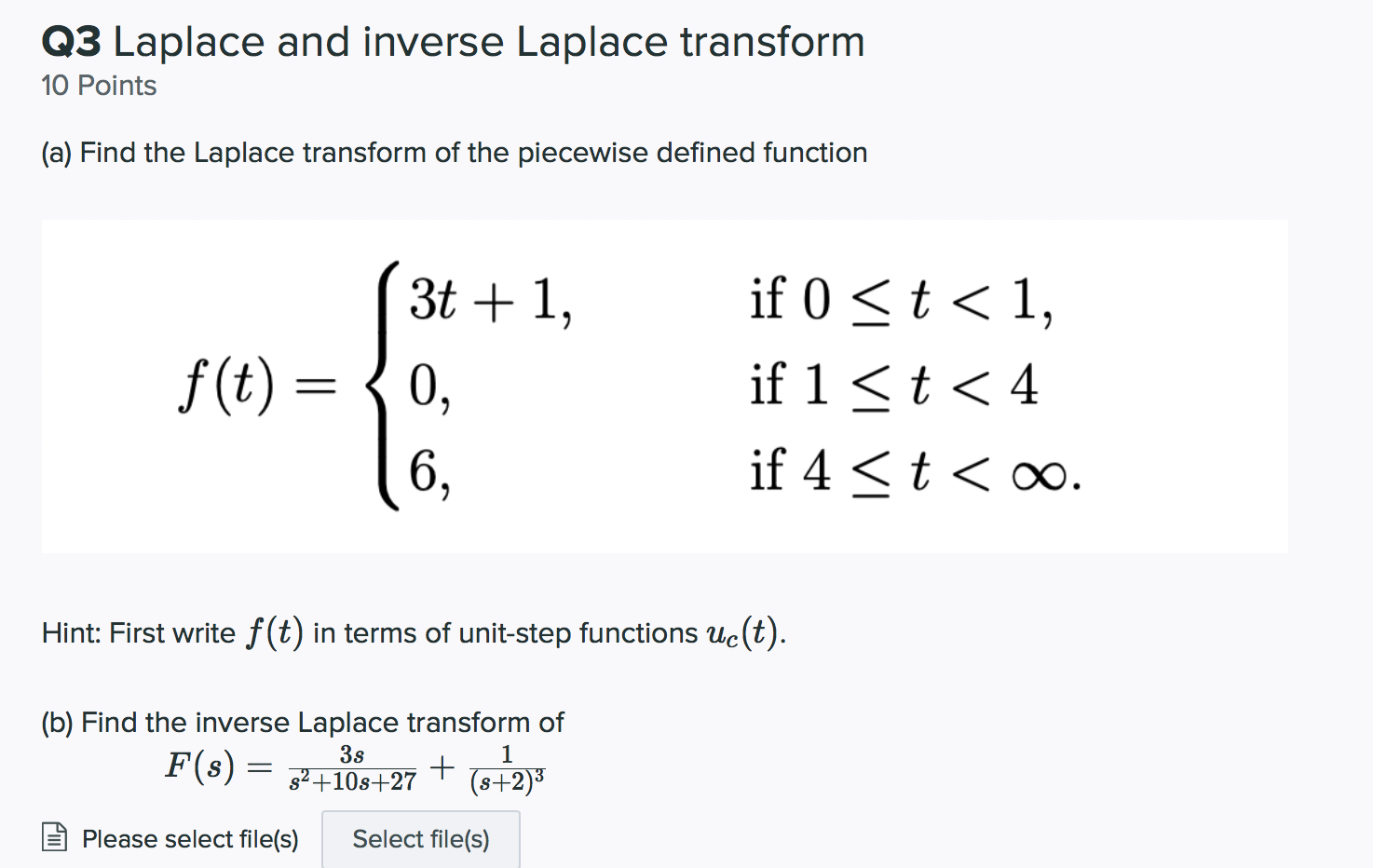 Q3 Laplace and inverse Laplace transform
10 Points

(a) Find the Laplace transform of the piecewise defined function

$f(t) = \begin{cases} 3t+1, & \text{if } 0 \le t < 1, \\ 0, & \text{if } 1 \le t < 4 \\ 6, & \text{if } 4 \le t < \infty. \end{cases}$

Hint: First write $f(t)$ in terms of unit-step functions $u_c(t)$.

(b) Find the inverse Laplace transform of
$F(s) = \frac{3s}{s^2+10s+27} + \frac{1}{(s+2)^3}$

Please select file(s) Select file(s)